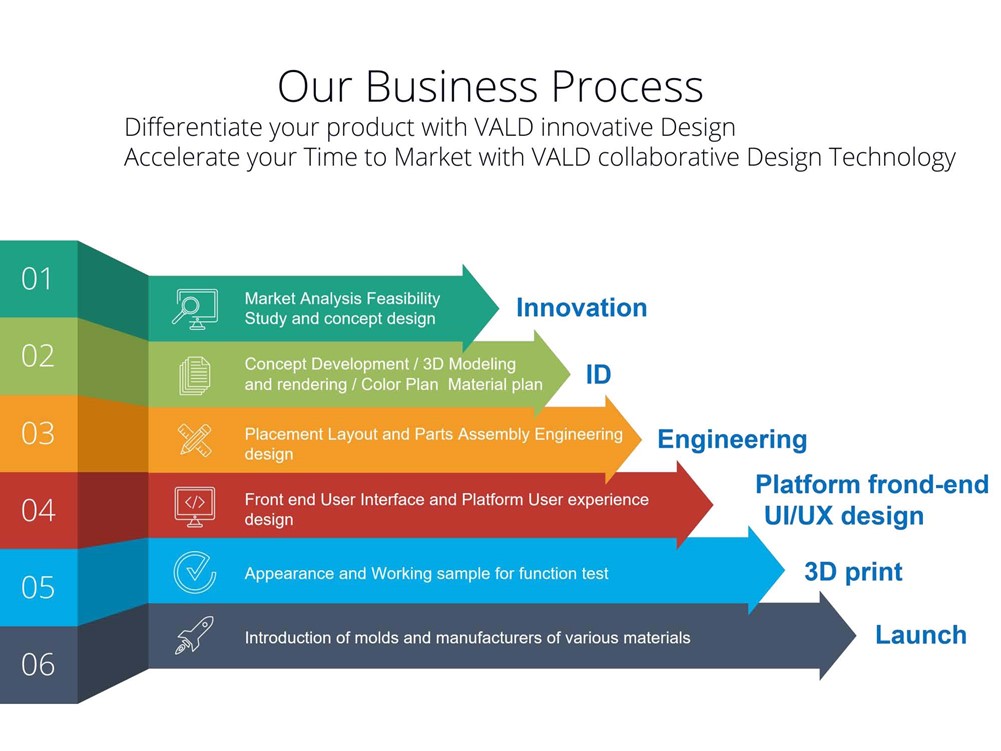 Our Business Process
Differentiate your product with VALD innovative Design
Accelerate your Time to Market with VALD collaborative Design Technology

01
Market Analysis Feasibility Study and concept design
Innovation

02
Concept Development / 3D Modeling and rendering / Color Plan Material plan
ID

03
Placement Layout and Parts Assembly Engineering design
Engineering

04
Front end User Interface and Platform User experience design
Platform frond-end UI/UX design

05
Appearance and Working sample for function test
3D print

06
Introduction of molds and manufacturers of various materials
Launch